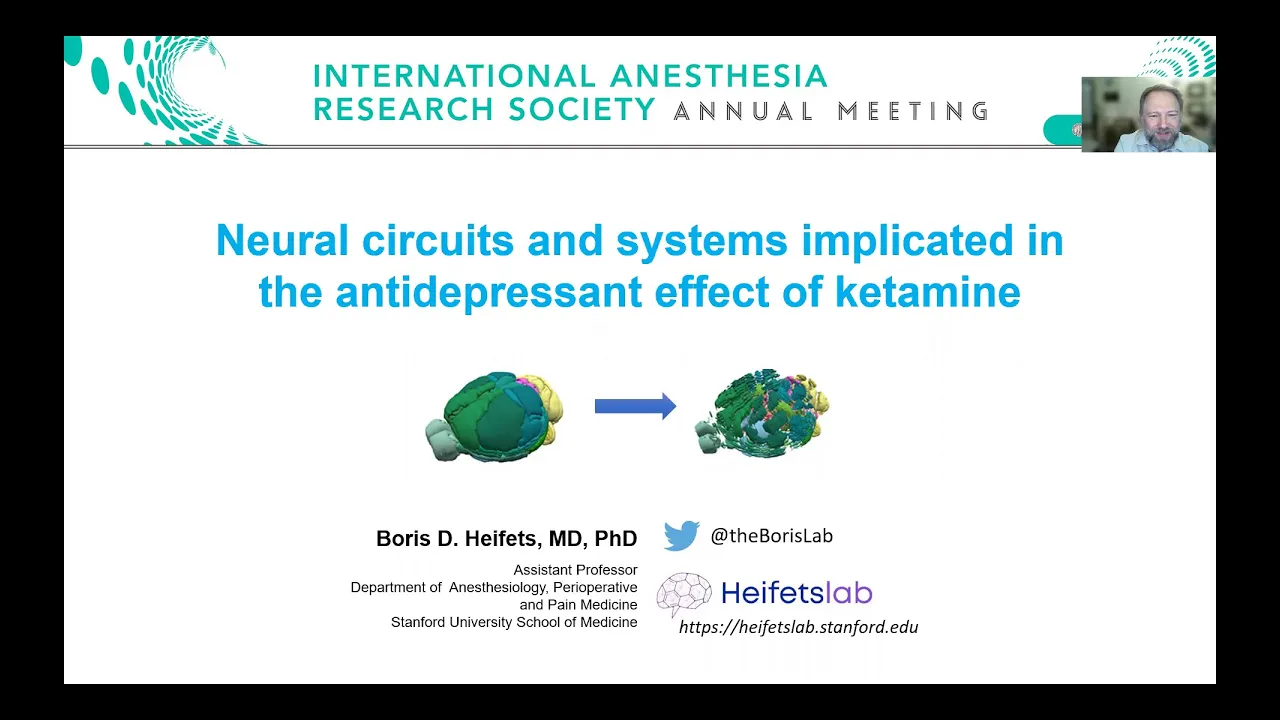 INTERNATIONAL ANESTHESIA RESEARCH SOCIETY ANNUAL MEETING

Neural circuits and systems implicated in the antidepressant effect of ketamine

Boris D. Heifets, MD, PhD

Assistant Professor
Department of Anesthesiology, Perioperative and Pain Medicine
Stanford University School of Medicine

@theBorisLab

Heifetslab
https://heifetslab.stanford.edu